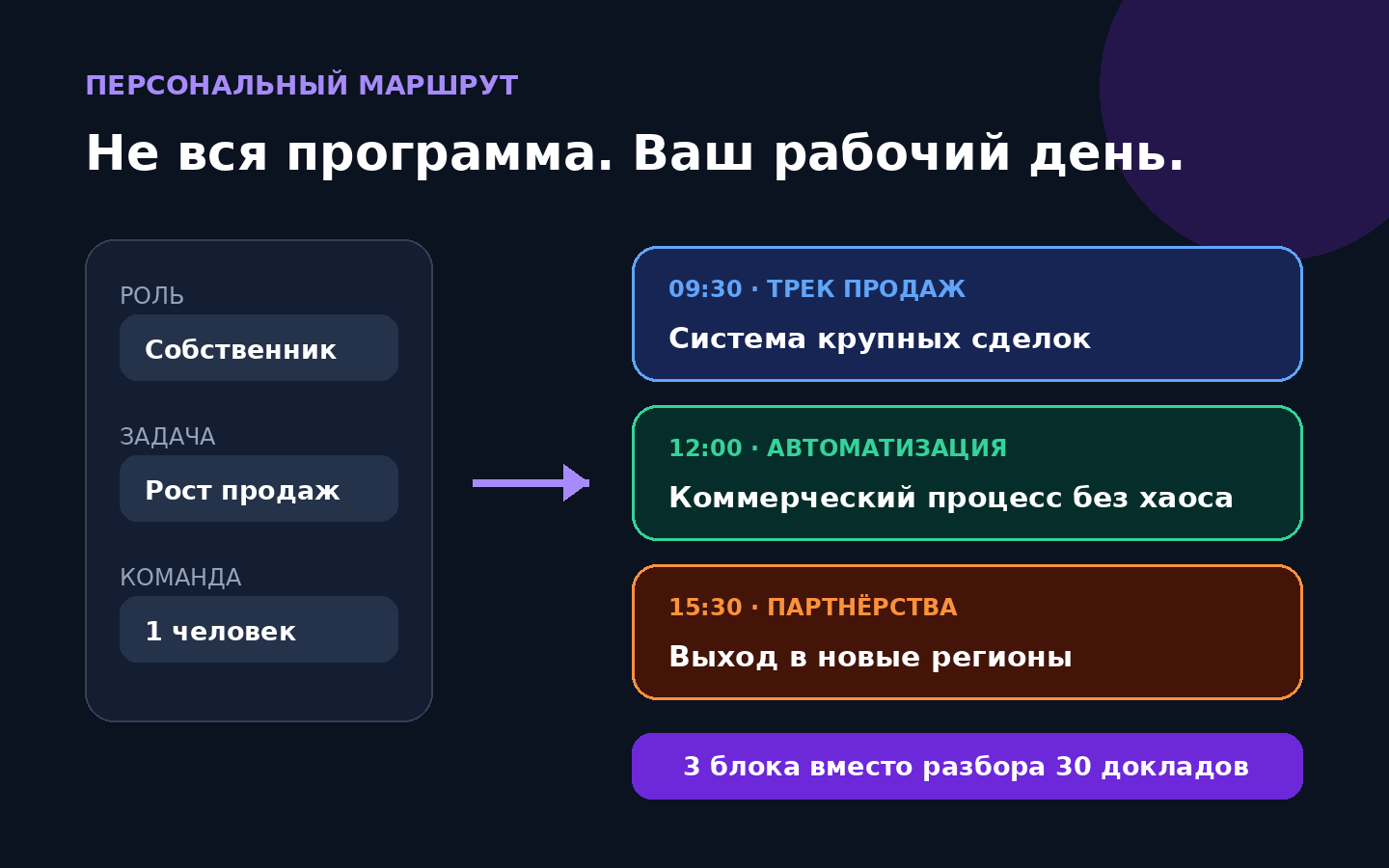 ПЕРСОНАЛЬНЫЙ МАРШРУТ

Не вся программа. Ваш рабочий день.

РОЛЬ

Собственник

ЗАДАЧА

Рост продаж

КОМАНДА

1 человек

09:30 · ТРЕК ПРОДАЖ

Система крупных сделок

12:00 · АВТОМАТИЗАЦИЯ

Коммерческий процесс без хаоса

15:30 · ПАРТНЁРСТВА

Выход в новые регионы

3 блока вместо разбора 30 докладов